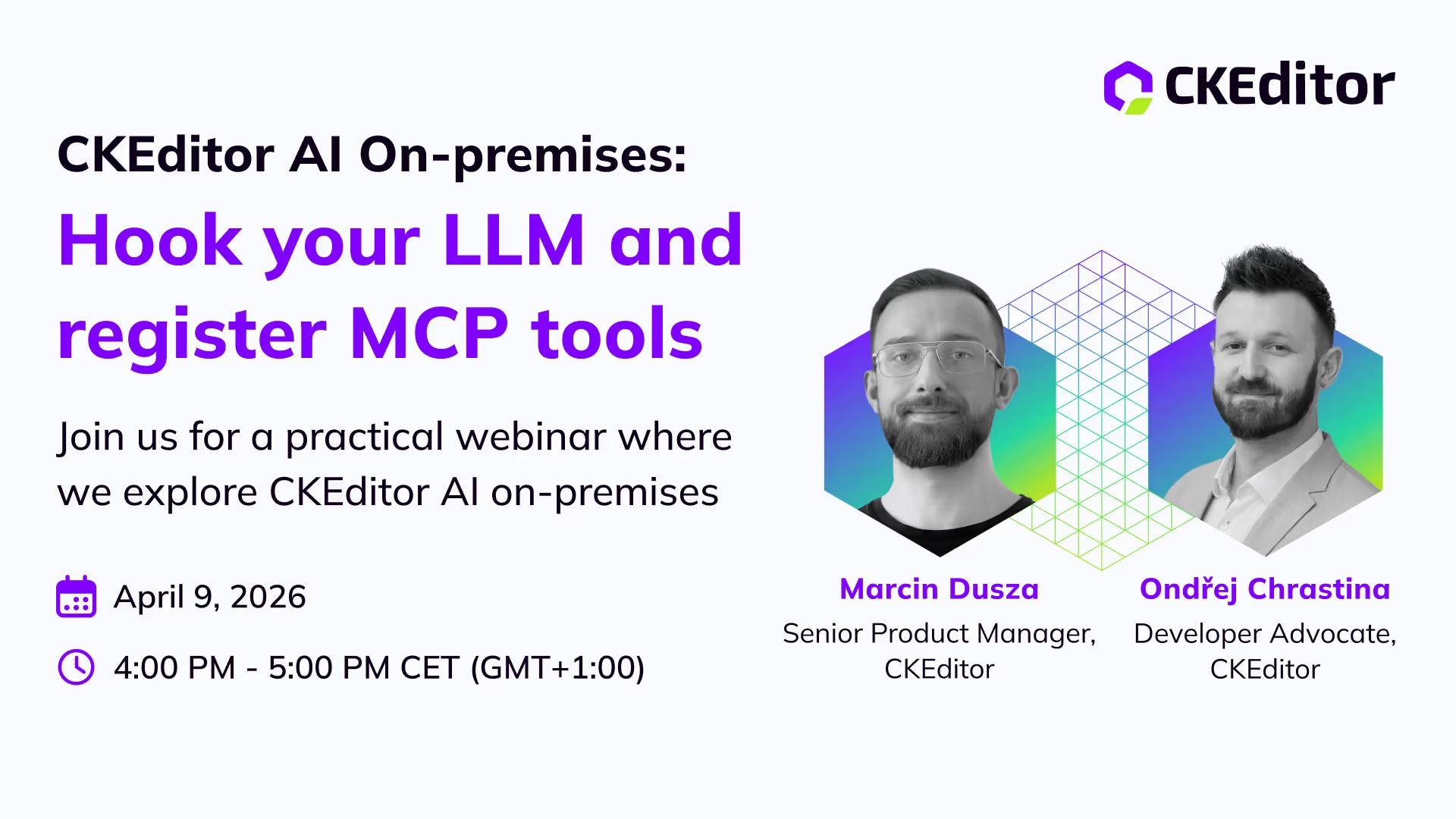 CKEditor

CKEditor AI On-premises:

Hook your LLM and register MCP tools

Join us for a practical webinar where we explore CKEditor AI on-premises

April 9, 2026

4:00 PM - 5:00 PM CET (GMT+1:00)

Marcin Dusza
Senior Product Manager, CKEditor

Ondřej Chrastina
Developer Advocate, CKEditor